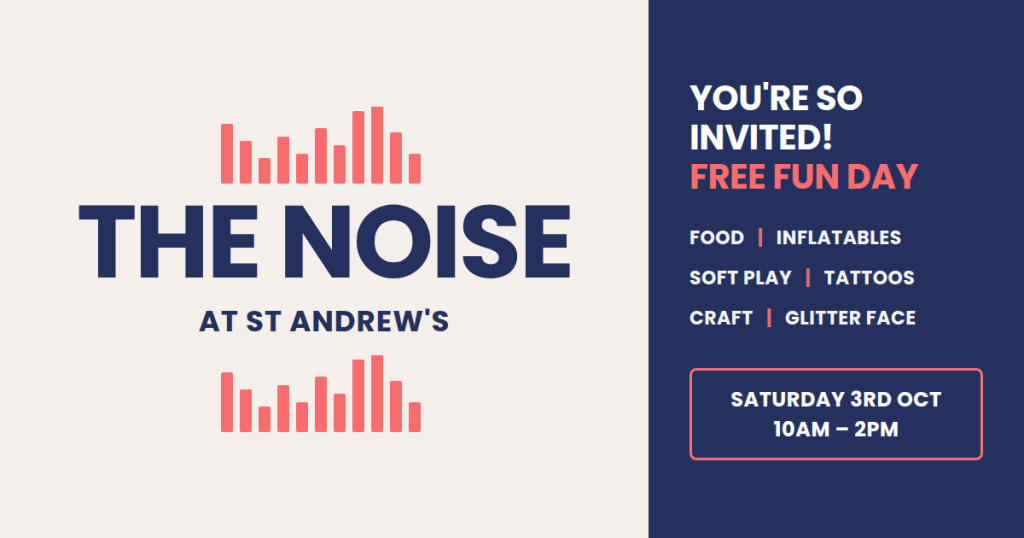 THE NOISE
AT ST ANDREW'S

YOU'RE SO INVITED!
FREE FUN DAY

FOOD | INFLATABLES
SOFT PLAY | TATTOOS
CRAFT | GLITTER FACE

SATURDAY 3RD OCT
10AM – 2PM